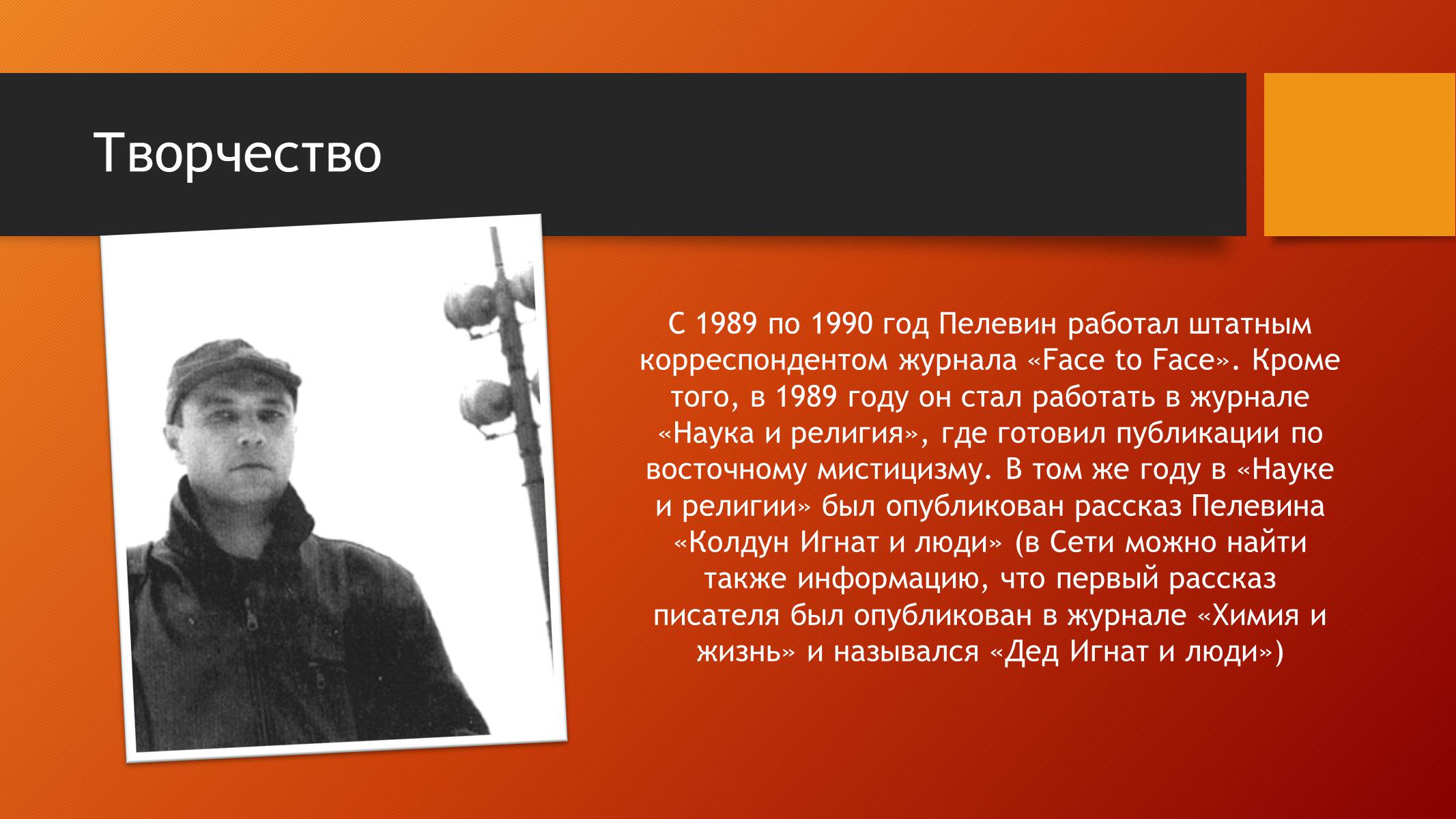 Творчество

С 1989 по 1990 год Пелевин работал штатным корреспондентом журнала «Face to Face». Кроме того, в 1989 году он стал работать в журнале «Наука и религия», где готовил публикации по восточному мистицизму. В том же году в «Науке и религии» был опубликован рассказ Пелевина «Колдун Игнат и люди» (в Сети можно найти также информацию, что первый рассказ писателя был опубликован в журнале «Химия и жизнь» и назывался «Дед Игнат и люди»)